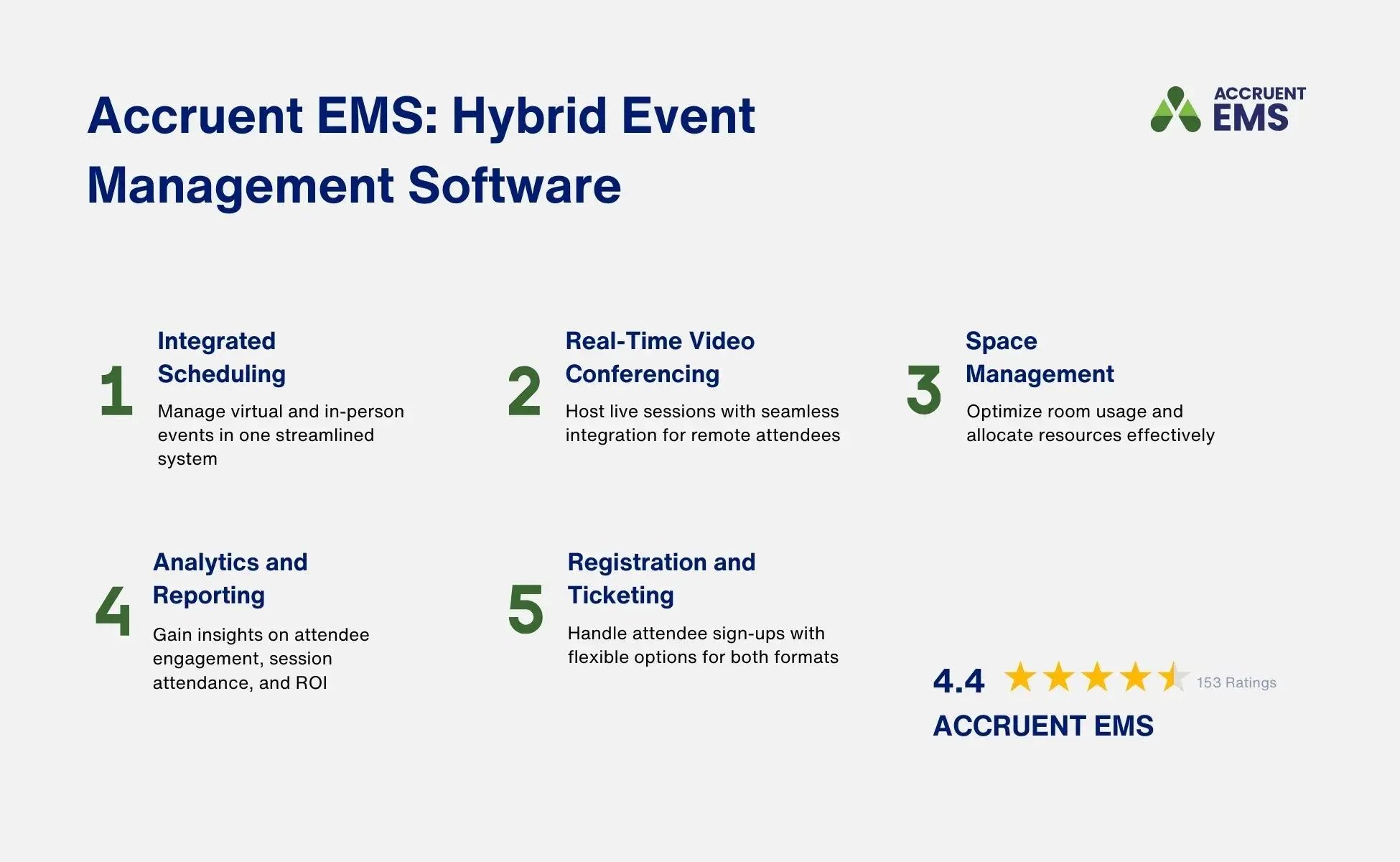 Accruent EMS: Hybrid Event Management Software

ACCRUENT EMS

1 Integrated Scheduling
Manage virtual and in-person events in one streamlined system

2 Real-Time Video Conferencing
Host live sessions with seamless integration for remote attendees

3 Space Management
Optimize room usage and allocate resources effectively

4 Analytics and Reporting
Gain insights on attendee engagement, session attendance, and ROI

5 Registration and Ticketing
Handle attendee sign-ups with flexible options for both formats

4.4 153 Ratings
ACCRUENT EMS